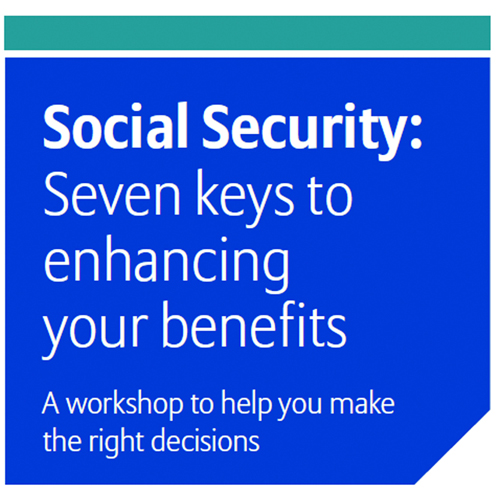 Social Security:
Seven keys to enhancing your benefits

A workshop to help you make the right decisions